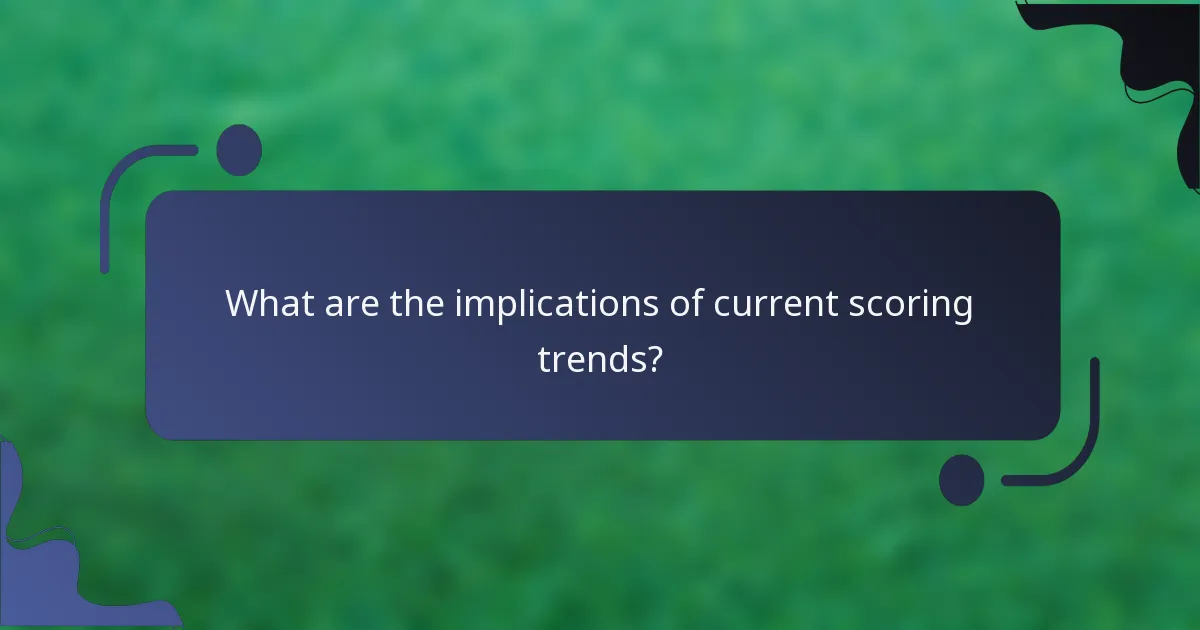 What are the implications of current scoring trends?